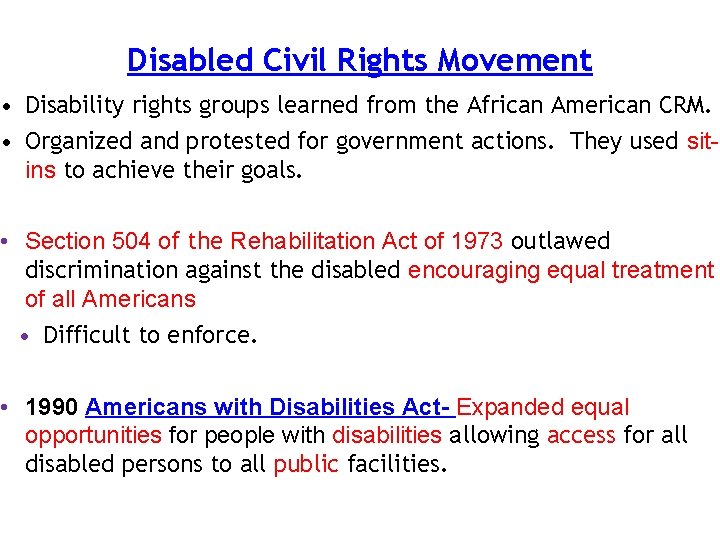 Disabled Civil Rights Movement

• Disability rights groups learned from the African American CRM.

• Organized and protested for government actions. They used sit-ins to achieve their goals.

• Section 504 of the Rehabilitation Act of 1973 outlawed discrimination against the disabled encouraging equal treatment of all Americans

• Difficult to enforce.

• 1990 Americans with Disabilities Act- Expanded equal opportunities for people with disabilities allowing access for all disabled persons to all public facilities.